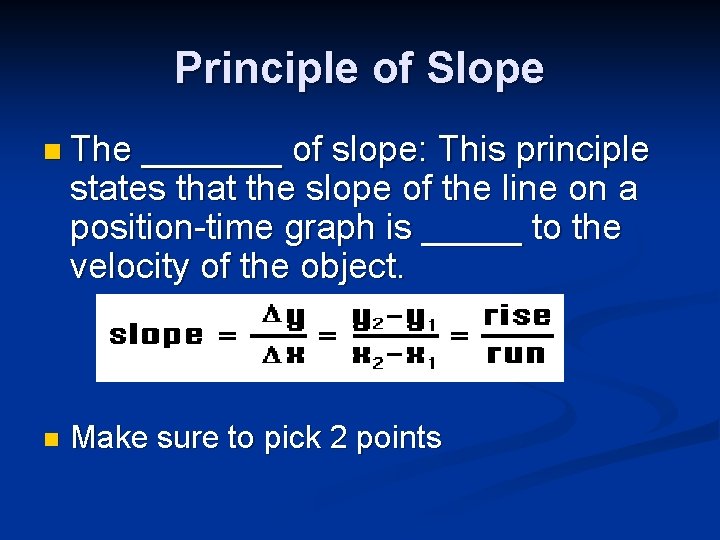 Principle of Slope

The ________ of slope: This principle states that the slope of the line on a position-time graph is ______ to the velocity of the object.

$\text{slope} = \frac{\Delta y}{\Delta x} = \frac{y_2 - y_1}{x_2 - x_1} = \frac{\text{rise}}{\text{run}}$

Make sure to pick 2 points